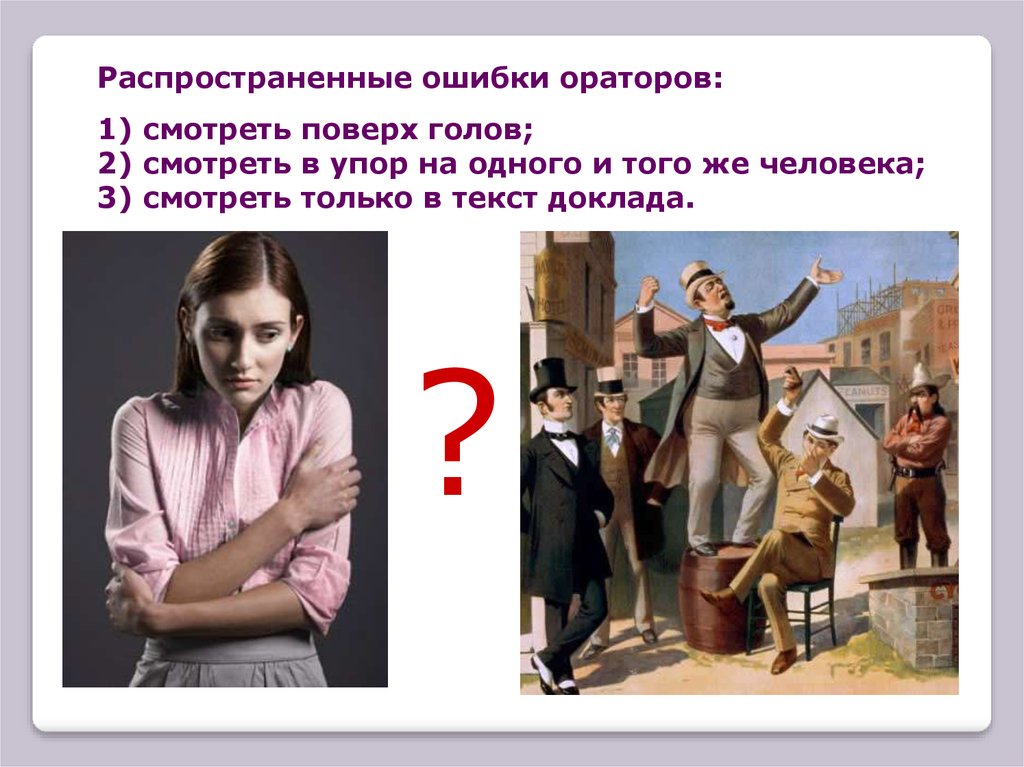 Распространенные ошибки ораторов:

1) смотреть поверх голов;
2) смотреть в упор на одного и того же человека;
3) смотреть только в текст доклада.

?